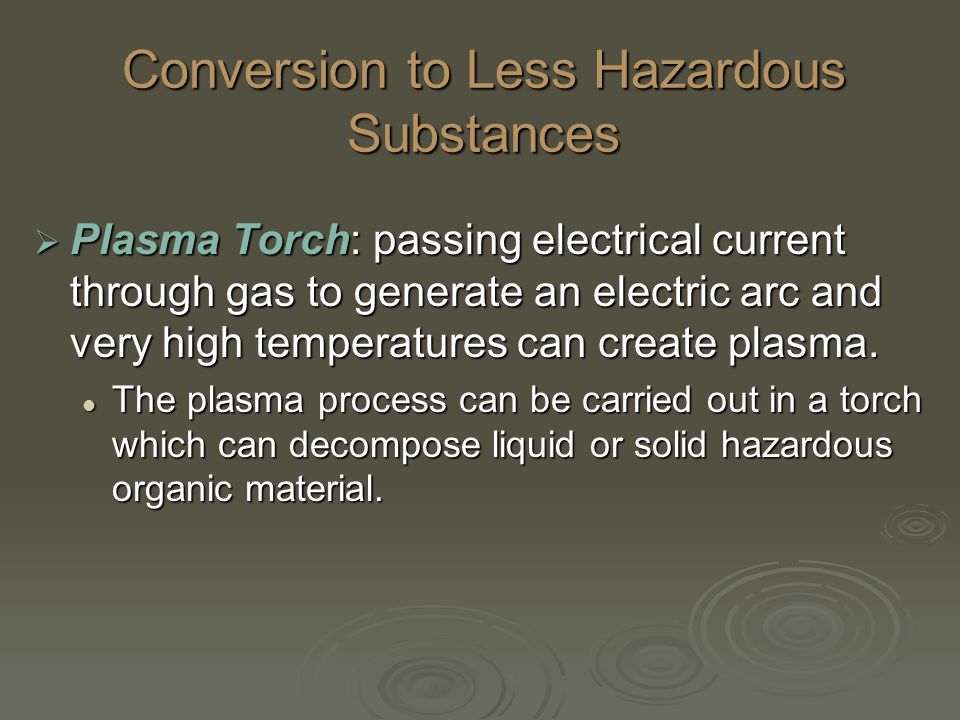 Conversion to Less Hazardous Substances

➢ Plasma Torch: passing electrical current through gas to generate an electric arc and very high temperatures can create plasma.

• The plasma process can be carried out in a torch which can decompose liquid or solid hazardous organic material.